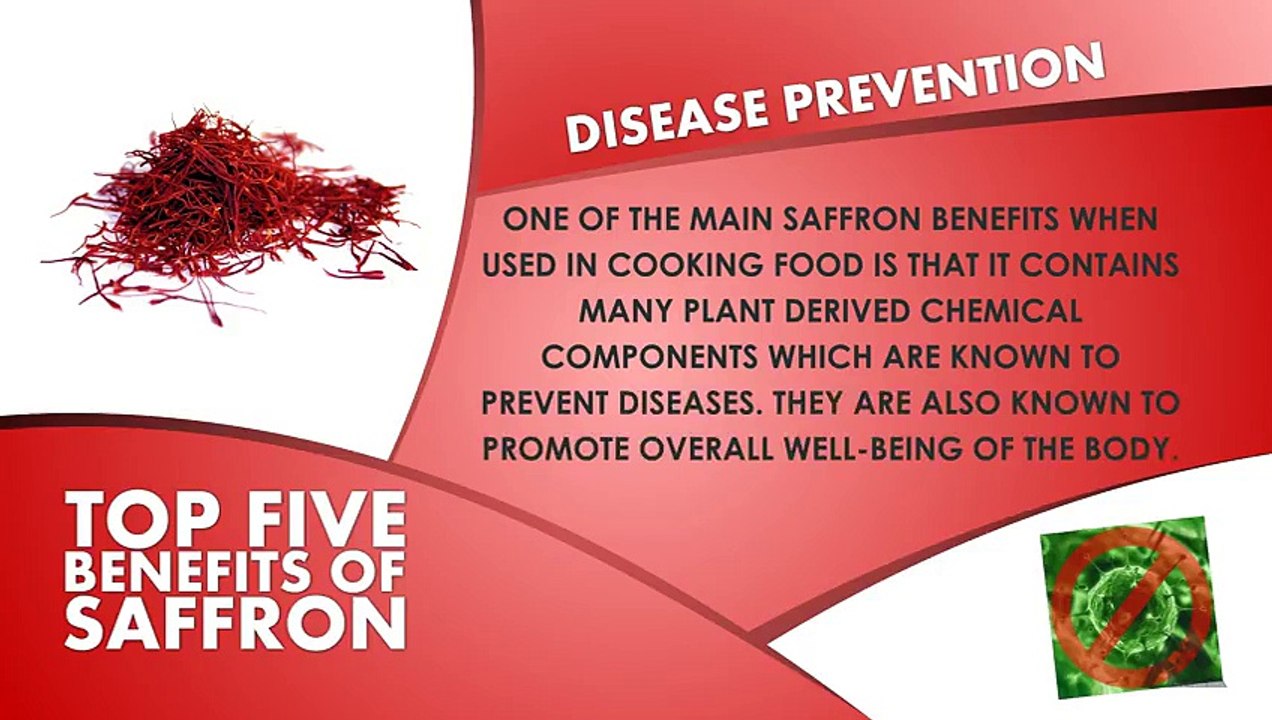 DISEASE PREVENTION

ONE OF THE MAIN SAFFRON BENEFITS WHEN USED IN COOKING FOOD IS THAT IT CONTAINS MANY PLANT DERIVED CHEMICAL COMPONENTS WHICH ARE KNOWN TO PREVENT DISEASES. THEY ARE ALSO KNOWN TO PROMOTE OVERALL WELL-BEING OF THE BODY.

TOP FIVE
BENEFITS OF
SAFFRON